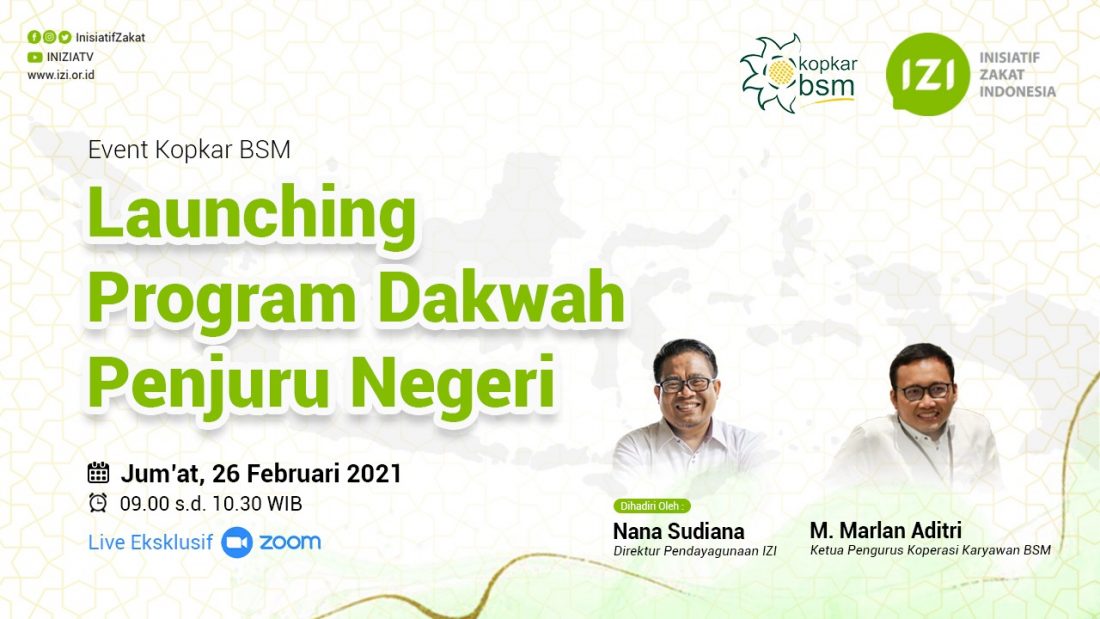 InisiatifZakat
INIZIATV
www.izi.or.id

kopkar bsm

IZI INISIATIF ZAKAT INDONESIA

Event Kopkar BSM

Launching Program Dakwah Penjuru Negeri

Jum'at, 26 Februari 2021
09.00 s.d. 10.30 WIB
Live Eksklusif zoom

Dihadiri Oleh :
Nana Sudiana
Direktur Pendayagunaan IZI

M. Marlan Aditri
Ketua Pengurus Koperasi Karyawan BSM